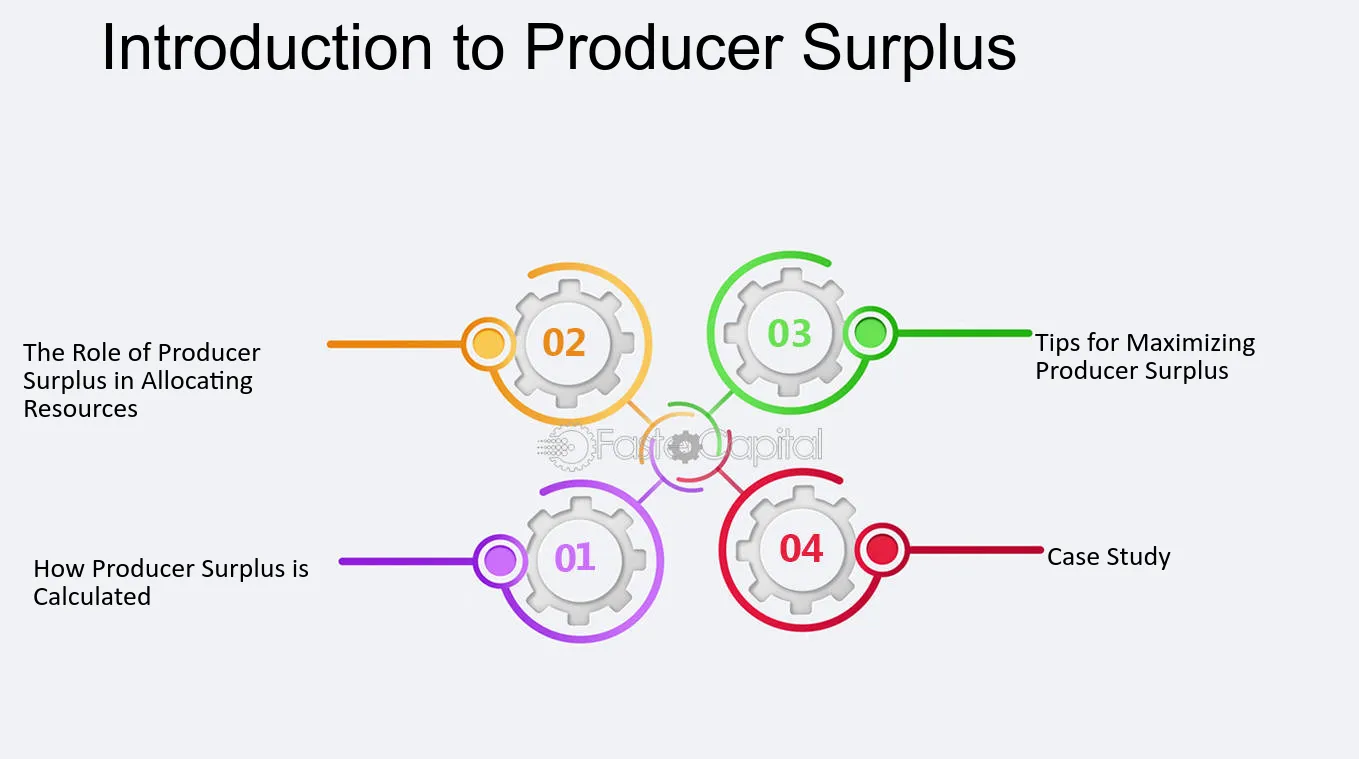 Introduction to Producer Surplus

The Role of Producer Surplus in Allocating Resources

02

03

Tips for Maximizing Producer Surplus

How Producer Surplus is Calculated

01

04

Case Study

FasterCapital